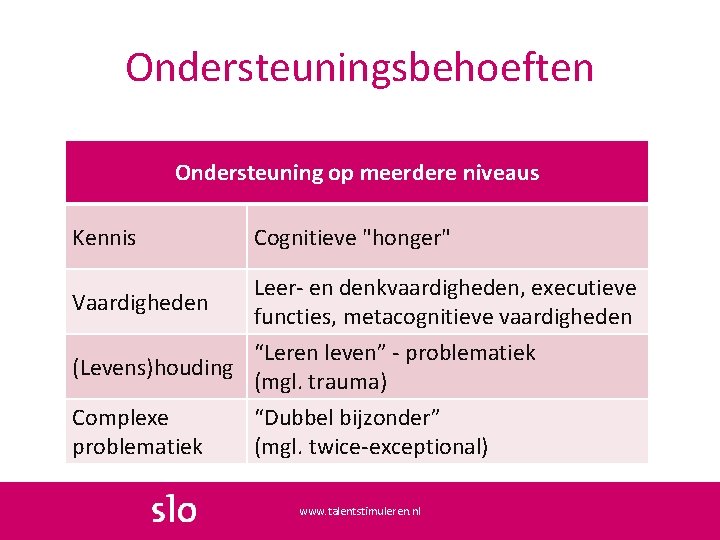 Ondersteuningsbehoeften

| Ondersteuning op meerdere niveaus | |
|---|---|
| Kennis | Cognitieve "honger" |
| Vaardigheden | Leer- en denkvaardigheden, executieve functies, metacognitieve vaardigheden |
| (Levens)houding | “Leren leven” - problematiek (mgl. trauma) |
| Complexe problematiek | “Dubbel bijzonder” (mgl. twice-exceptional) |

slo

www.talentstimuleren.nl